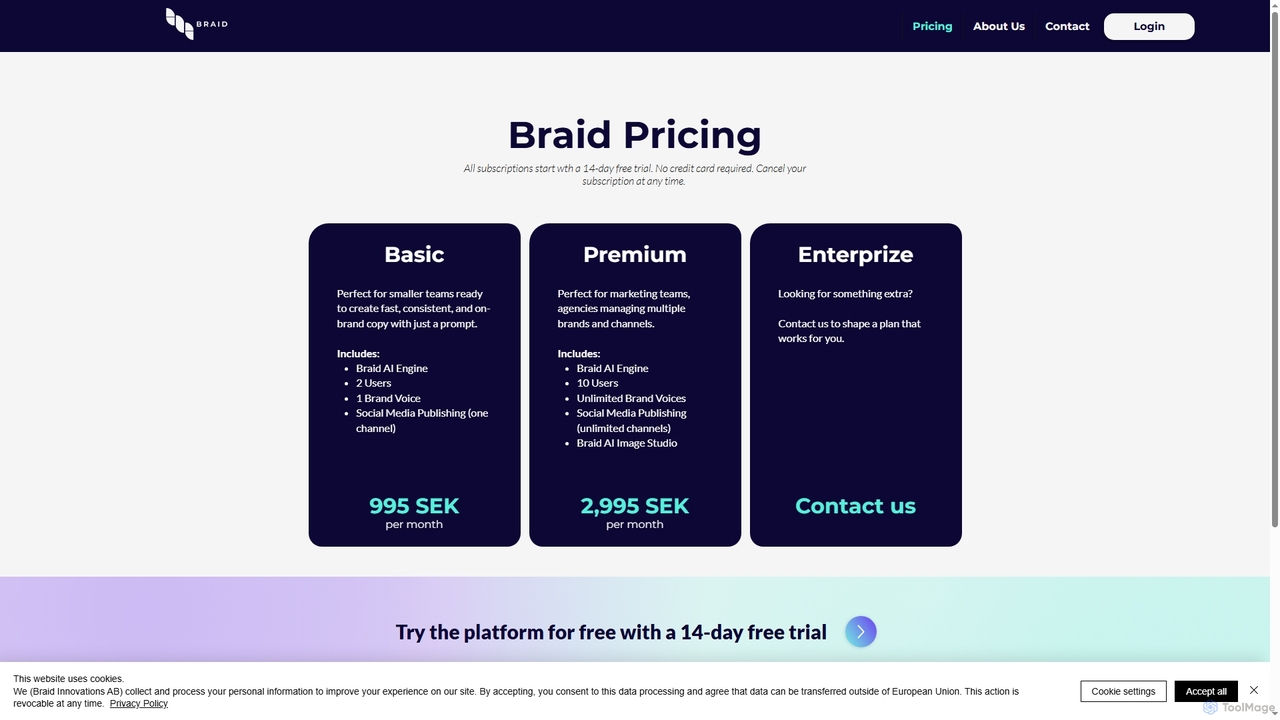 BRAID

Pricing About Us Contact Login

Braid Pricing

All subscriptions start wth a 14-day free trial. No credit card required. Cancel your subscription at any time.

Basic

Perfect for smaller teams ready to create fast, consistent, and on-brand copy with just a prompt.

Includes:
- Braid AI Engine
- 2 Users
- 1 Brand Voice
- Social Media Publishing (one channel)

995 SEK
per month

Premium

Perfect for marketing teams, agencies managing multiple brands and channels.

Includes:
- Braid AI Engine
- 10 Users
- Unlimited Brand Voices
- Social Media Publishing (unlimited channels)
- Braid AI Image Studio

2,995 SEK
per month

Enterprize

Looking for something extra?

Contact us to shape a plan that works for you.

Contact us

Try the platform for free with a 14-day free trial

This website uses cookies.
We (Braid Innovations AB) collect and process your personal information to improve your experience on our site. By accepting, you consent to this data processing and agree that data can be transferred outside of European Union. This action is revocable at any time. Privacy Policy

Cookie settings Accept all

ToolMage